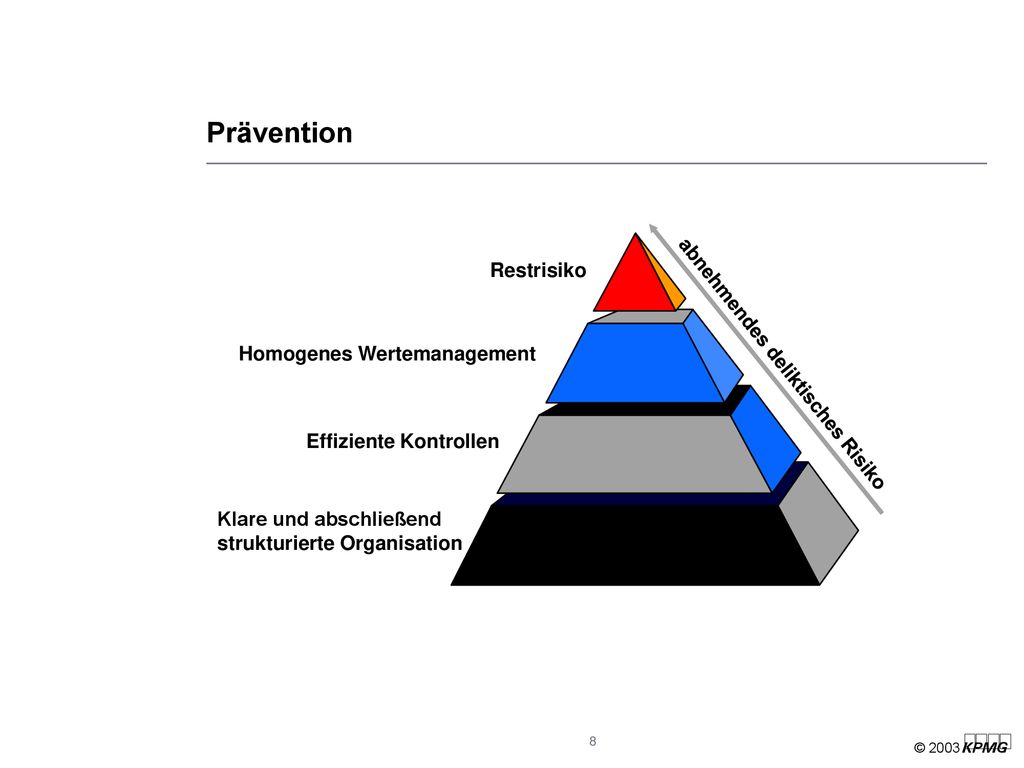 Prävention

Restrisiko

Homogenes Wertemanagement

Effiziente Kontrollen

Klare und abschließend strukturierte Organisation

abnehmendes deliktisches Risiko

8

© 2003 KPMG